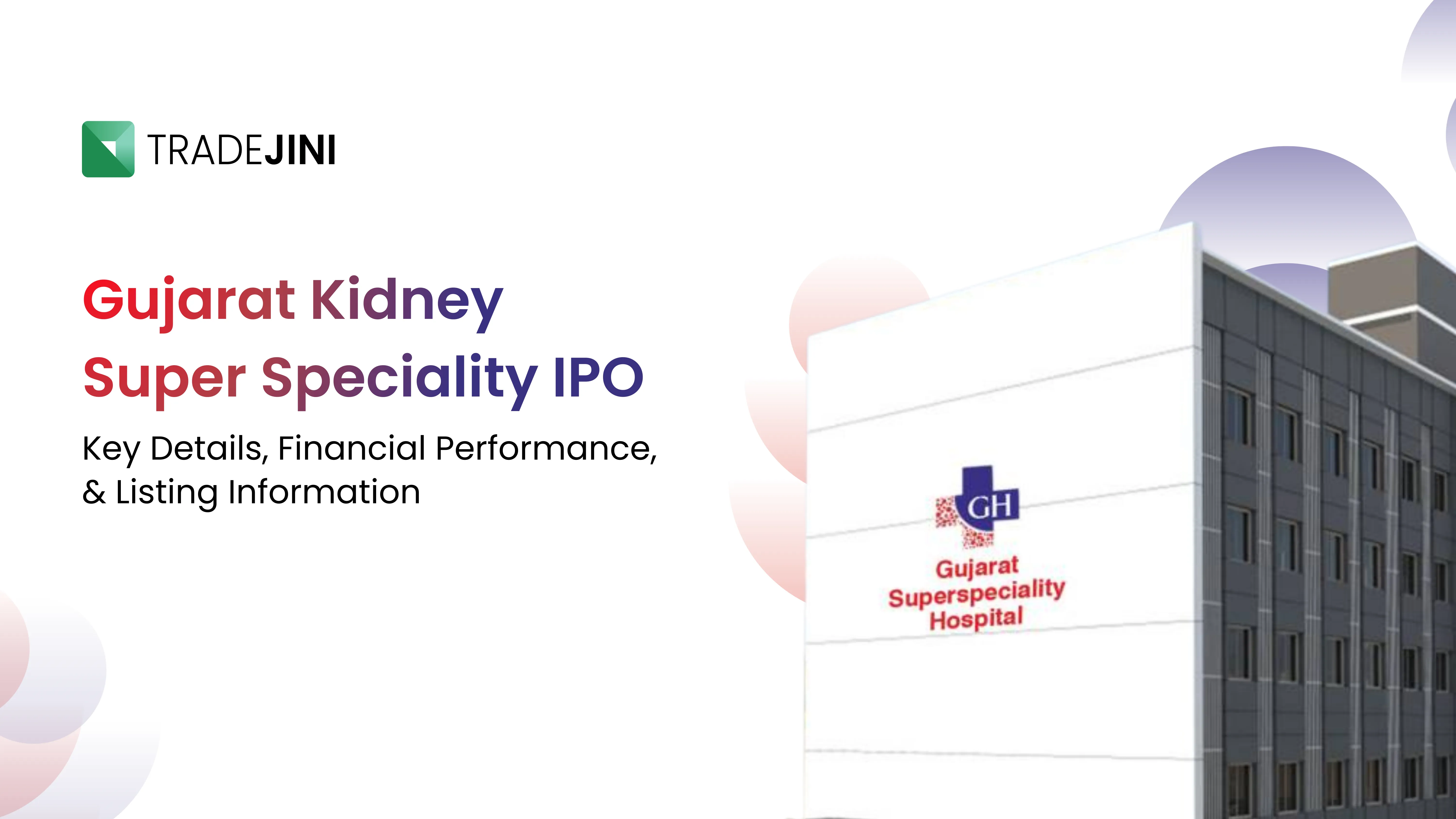 TRADEJINI

Gujarat Kidney Super Speciality IPO

Key Details, Financial Performance, & Listing Information

GH

Gujarat Superspeciality Hospital